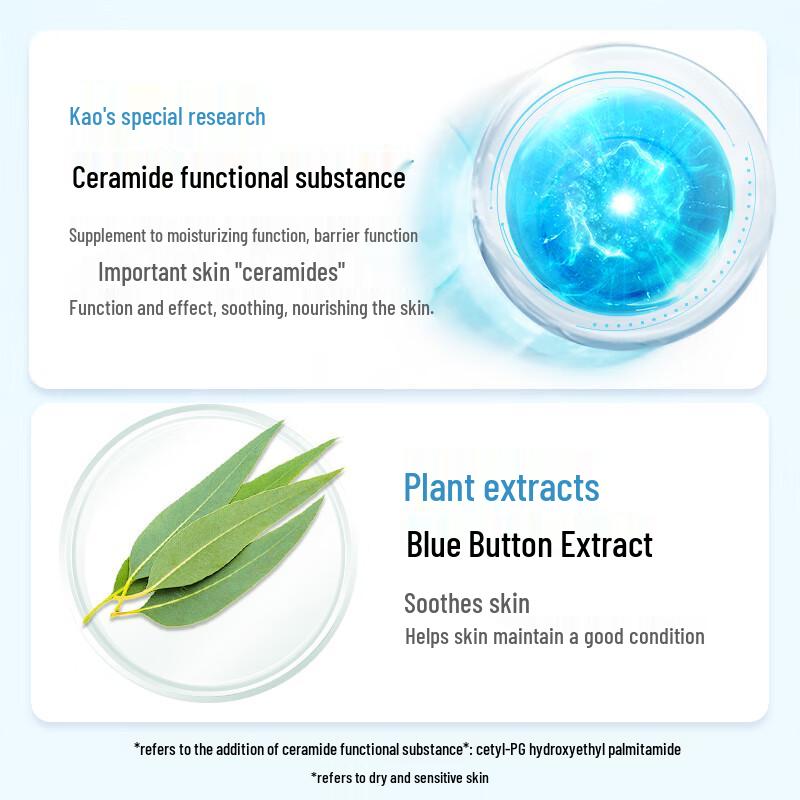 Kao's special research

Ceramide functional substance

Supplement to moisturizing function, barrier function

Important skin "ceramides"

Function and effect, soothing, nourishing the skin.

Plant extracts

Blue Button Extract

Soothes skin

Helps skin maintain a good condition

*refers to the addition of ceramide functional substance*: cetyl-PG hydroxyethyl palmitamide

*refers to dry and sensitive skin